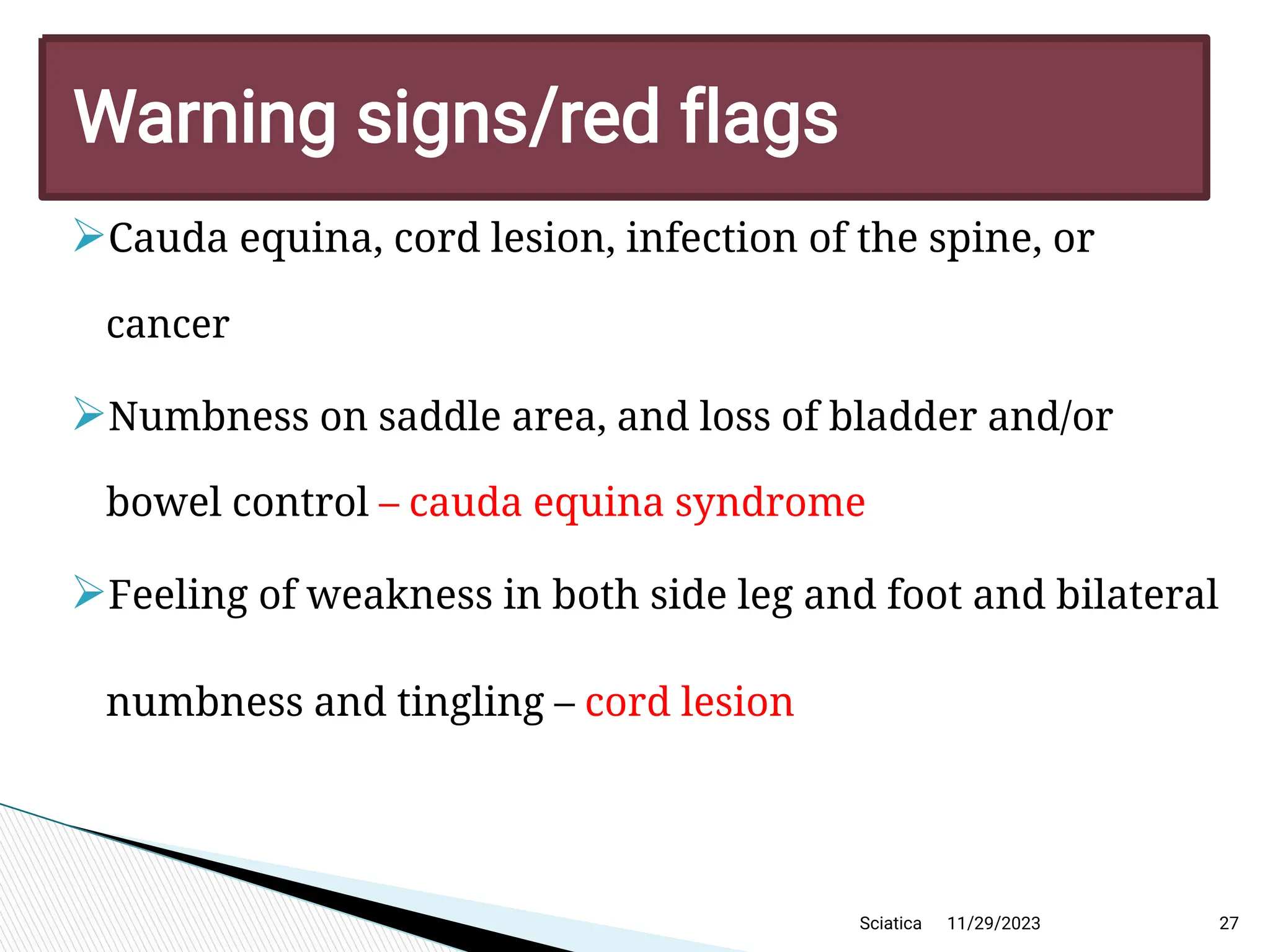 Warning signs/red flags

➢Cauda equina, cord lesion, infection of the spine, or cancer

➢Numbness on saddle area, and loss of bladder and/or bowel control – cauda equina syndrome

➢Feeling of weakness in both side leg and foot and bilateral numbness and tingling – cord lesion

Sciatica 11/29/2023 27